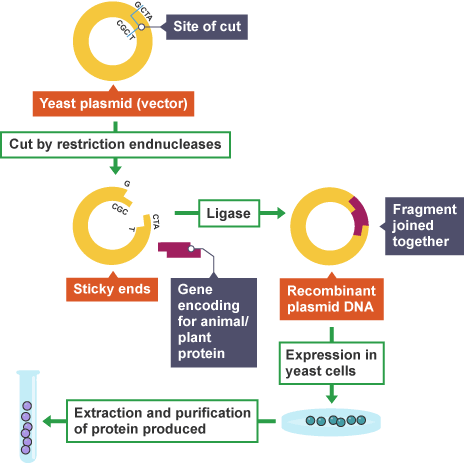 G CTA
CGC T
Site of cut

Yeast plasmid (vector)

Cut by restriction endnucleases

G
CGC
CTA
T

Ligase

Fragment joined together

Sticky ends

Gene encoding for animal/ plant protein

Recombinant plasmid DNA

Expression in yeast cells

Extraction and purification of protein produced